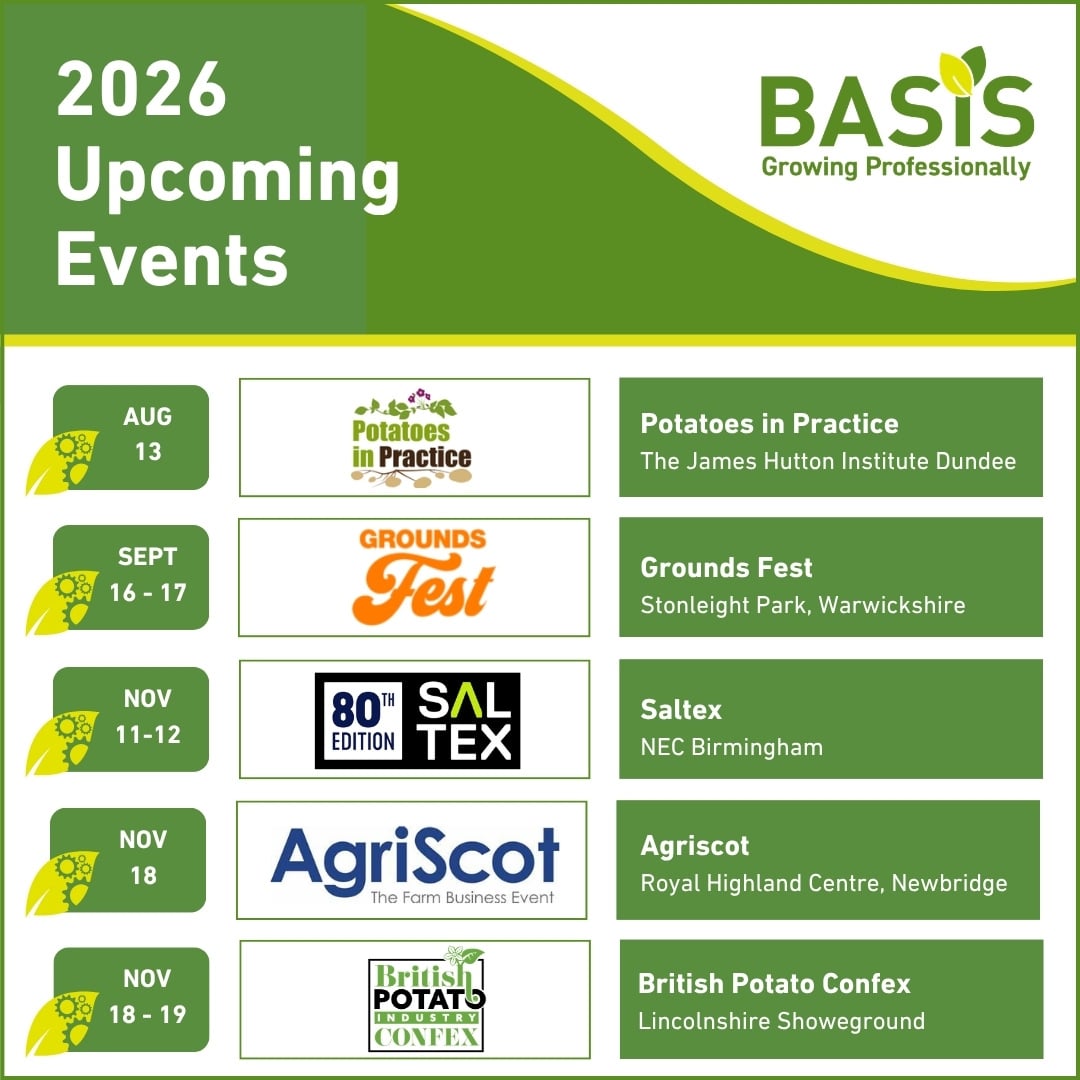 2026 Upcoming Events

BASIS
Growing Professionally

AUG 13

Potatoes in Practice

Potatoes in Practice
The James Hutton Institute Dundee

SEPT 16 - 17

GROUNDS Fest

Grounds Fest
Stonleight Park, Warwickshire

NOV 11-12

80TH EDITION SALTEX

Saltex
NEC Birmingham

NOV 18

AgriScot
The Farm Business Event

Agriscot
Royal Highland Centre, Newbridge

NOV 18 - 19

British POTATO INDUSTRY CONFEX

British Potato Confex
Lincolnshire Showeground